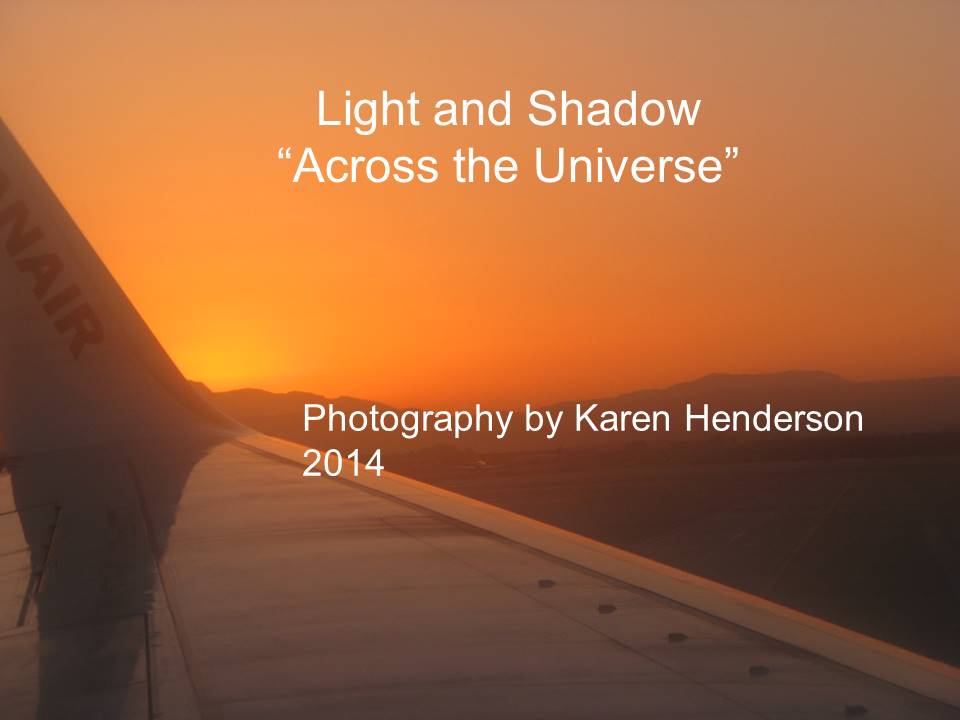 Light and Shadow
“Across the Universe”

NAIR

Photography by Karen Henderson
2014